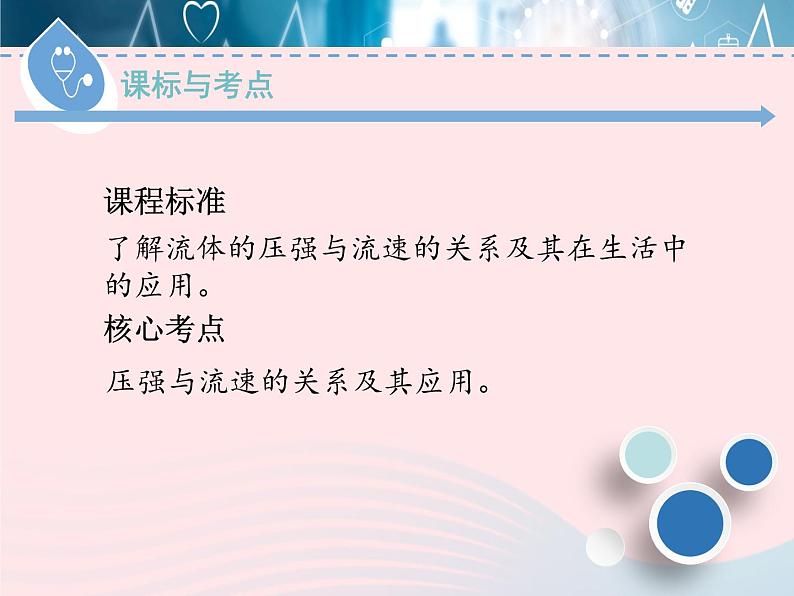 课标与考点

课程标准

了解流体的压强与流速的关系及其在生活中的应用。

核心考点

压强与流速的关系及其应用。